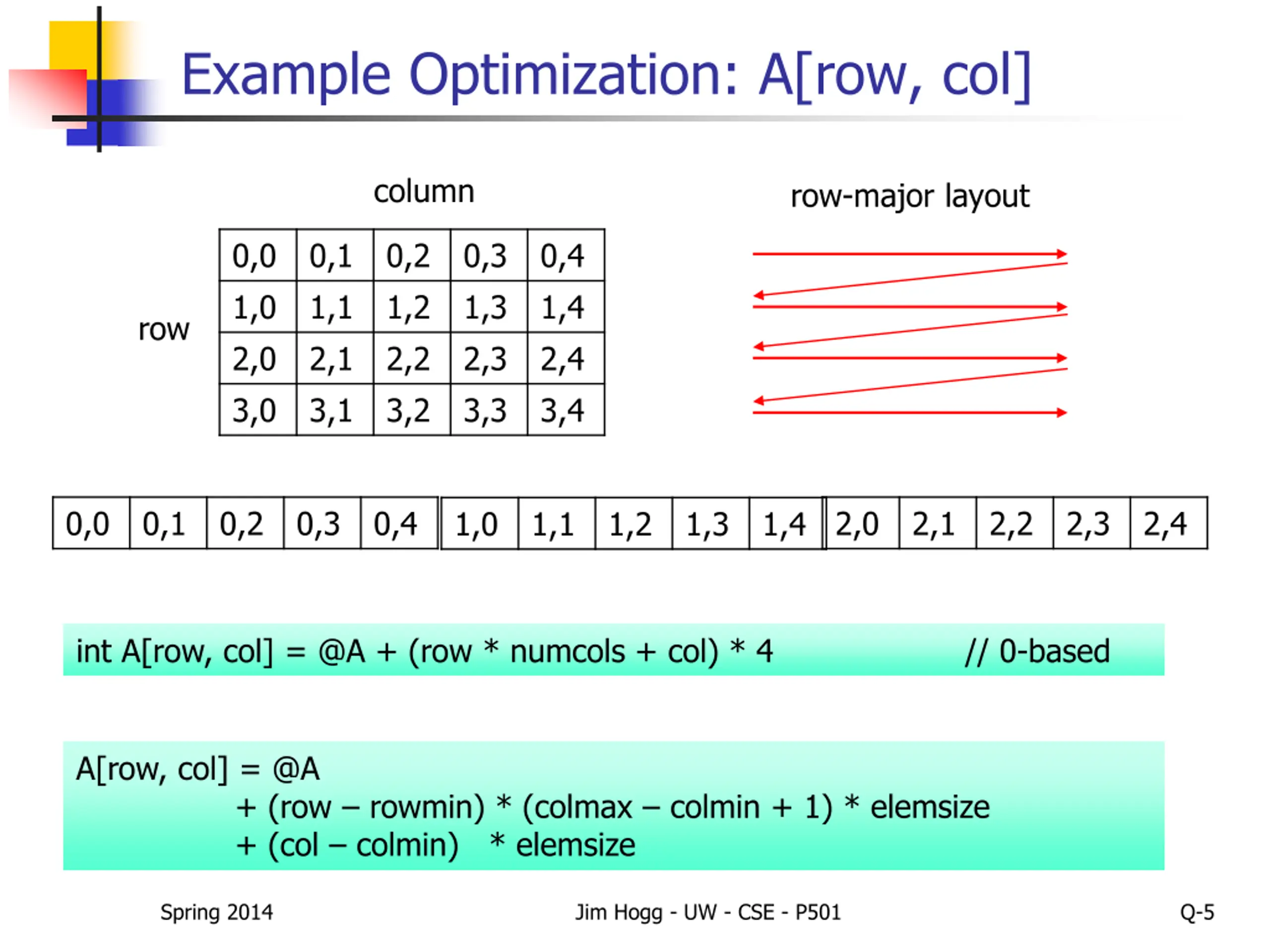 Example Optimization: A[row, col]

column

row-major layout

row

| 0,0 | 0,1 | 0,2 | 0,3 | 0,4 |
|---|---|---|---|---|
| 1,0 | 1,1 | 1,2 | 1,3 | 1,4 |
| 2,0 | 2,1 | 2,2 | 2,3 | 2,4 |
| 3,0 | 3,1 | 3,2 | 3,3 | 3,4 |

| 0,0 | 0,1 | 0,2 | 0,3 | 0,4 | 1,0 | 1,1 | 1,2 | 1,3 | 1,4 | 2,0 | 2,1 | 2,2 | 2,3 | 2,4 |
|---|---|---|---|---|---|---|---|---|---|---|---|---|---|---|

int A[row, col] = @A + (row * numcols + col) * 4 // 0-based

A[row, col] = @A
+ (row – rowmin) * (colmax – colmin + 1) * elemsize
+ (col – colmin) * elemsize

Spring 2014

Jim Hogg - UW - CSE - P501

Q-5